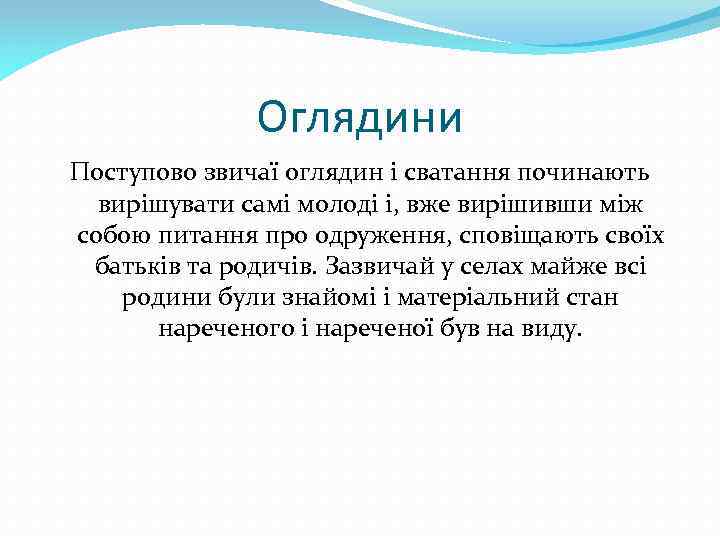 Оглядини

Поступово звичаї оглядин і сватання починають вирішувати самі молоді і, вже вирішивши між собою питання про одруження, сповіщають своїх батьків та родичів. Зазвичай у селах майже всі родини були знайомі і матеріальний стан нареченого і нареченої був на виду.